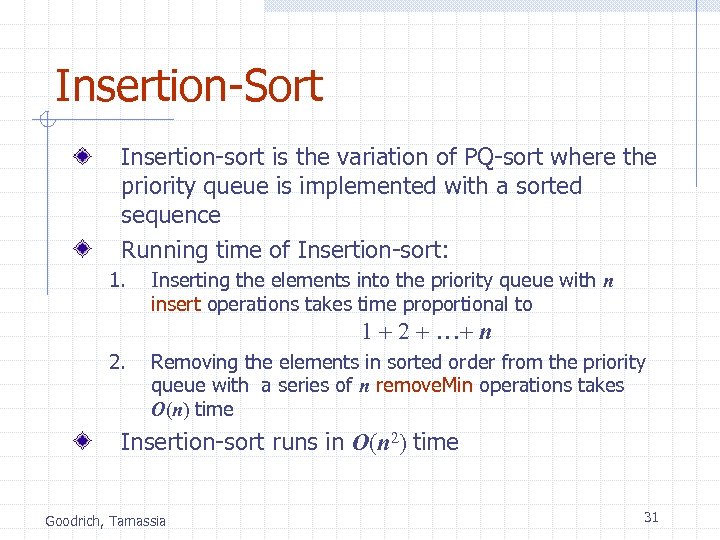 Insertion-Sort

Insertion-sort is the variation of PQ-sort where the priority queue is implemented with a sorted sequence

Running time of Insertion-sort:

1. Inserting the elements into the priority queue with $n$ insert operations takes time proportional to

$1 + 2 + \ldots + n$

2. Removing the elements in sorted order from the priority queue with a series of $n$ removeMin operations takes $O(n)$ time

Insertion-sort runs in $O(n^2)$ time

Goodrich, Tamassia

31